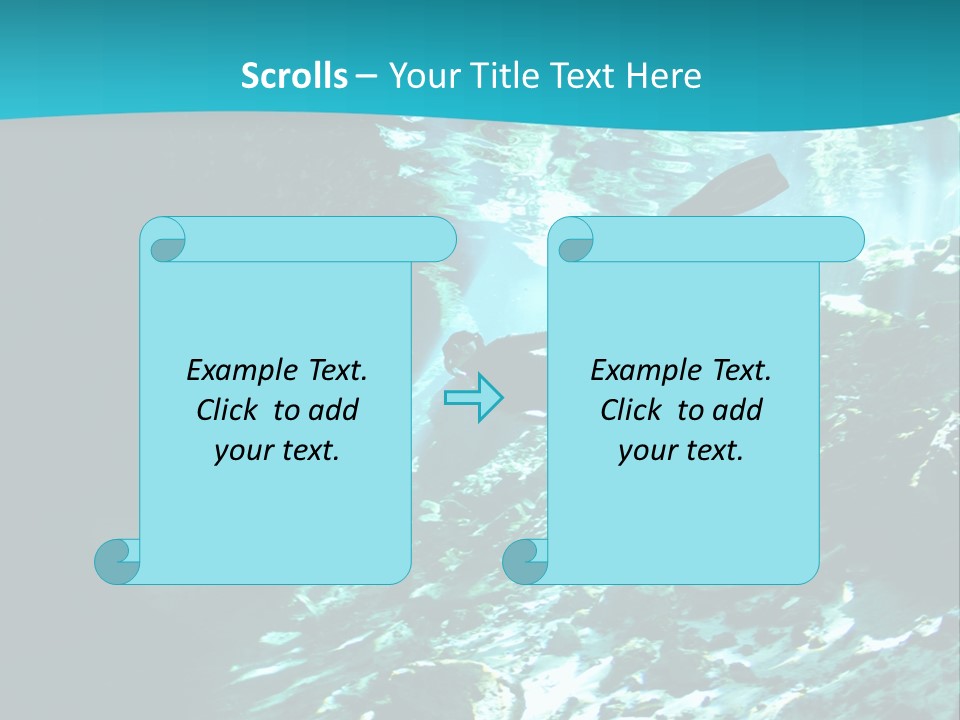 Scrolls – Your Title Text Here

Example Text. Click to add your text.

Example Text. Click to add your text.